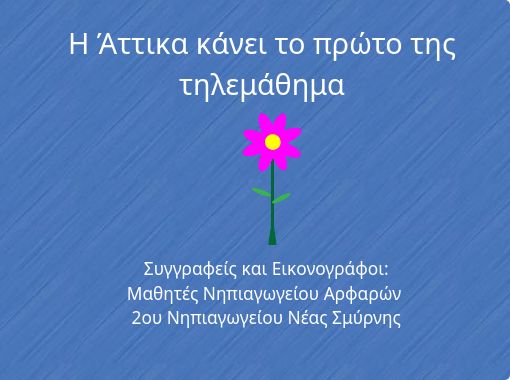 Η Άττικα κάνει το πρώτο της τηλεμάθημα

Συγγραφείς και Εικονογράφοι:
Μαθητές Νηπιαγωγείου Αρφαρών
2ου Νηπιαγωγείου Νέας Σμύρνης